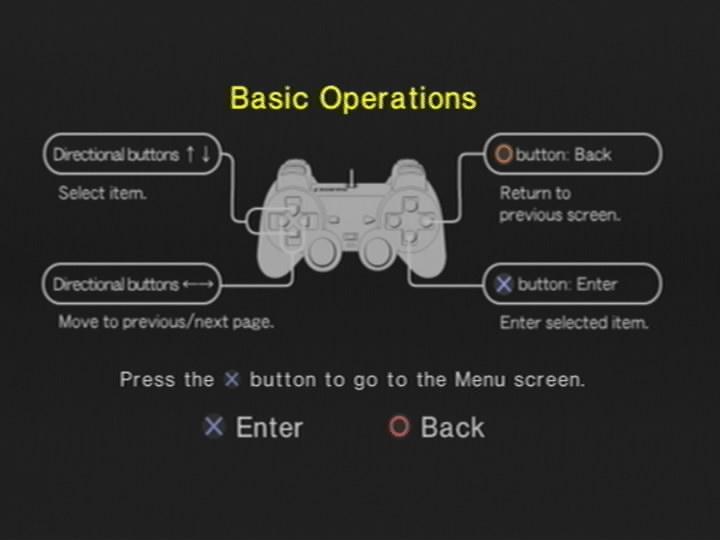 Basic Operations

Directional buttons ↑ ↓

Select item.

Directional buttons ←→

Move to previous/next page.

○ button: Back

Return to previous screen.

✕ button: Enter

Enter selected item.

Press the ✕ button to go to the Menu screen.

✕ Enter ○ Back